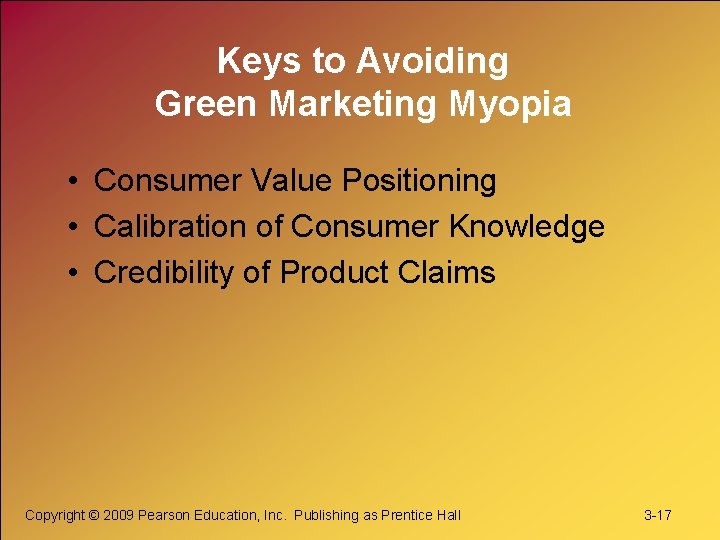 Keys to Avoiding
Green Marketing Myopia

• Consumer Value Positioning
• Calibration of Consumer Knowledge
• Credibility of Product Claims

Copyright © 2009 Pearson Education, Inc. Publishing as Prentice Hall

3-17